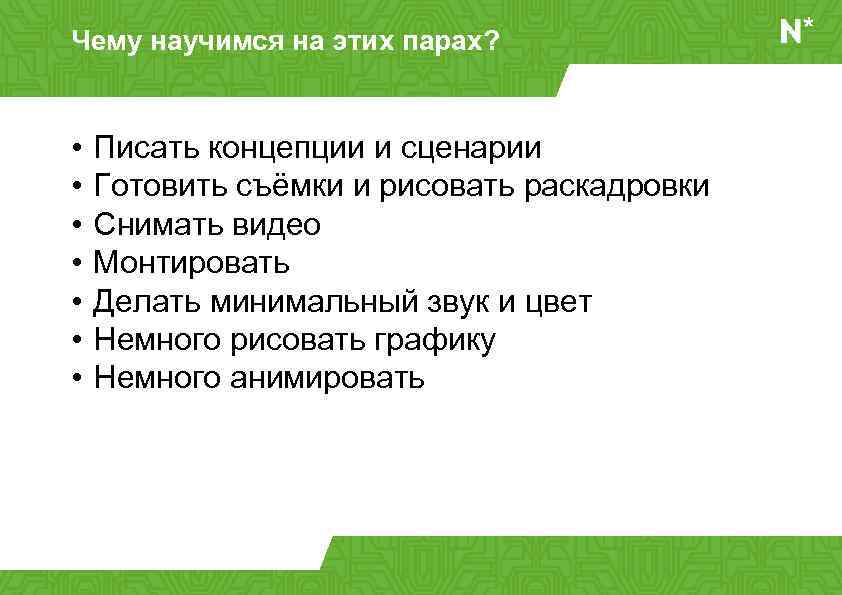 Чему научимся на этих парах?

N*

• Писать концепции и сценарии
• Готовить съёмки и рисовать раскадровки
• Снимать видео
• Монтировать
• Делать минимальный звук и цвет
• Немного рисовать графику
• Немного анимировать